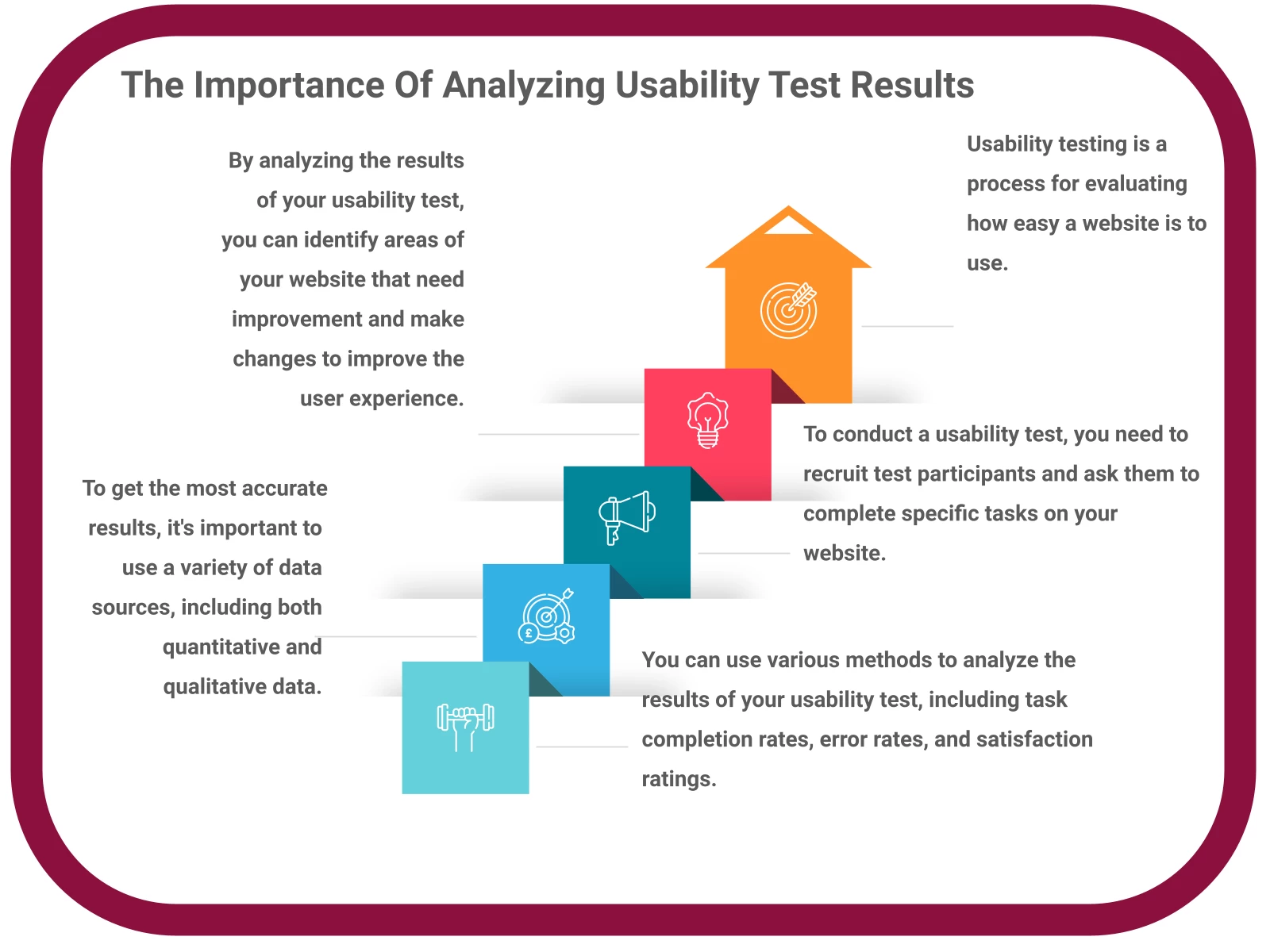 The Importance Of Analyzing Usability Test Results

Usability testing is a process for evaluating how easy a website is to use.

By analyzing the results of your usability test, you can identify areas of your website that need improvement and make changes to improve the user experience.

To conduct a usability test, you need to recruit test participants and ask them to complete specific tasks on your website.

To get the most accurate results, it's important to use a variety of data sources, including both quantitative and qualitative data.

You can use various methods to analyze the results of your usability test, including task completion rates, error rates, and satisfaction ratings.